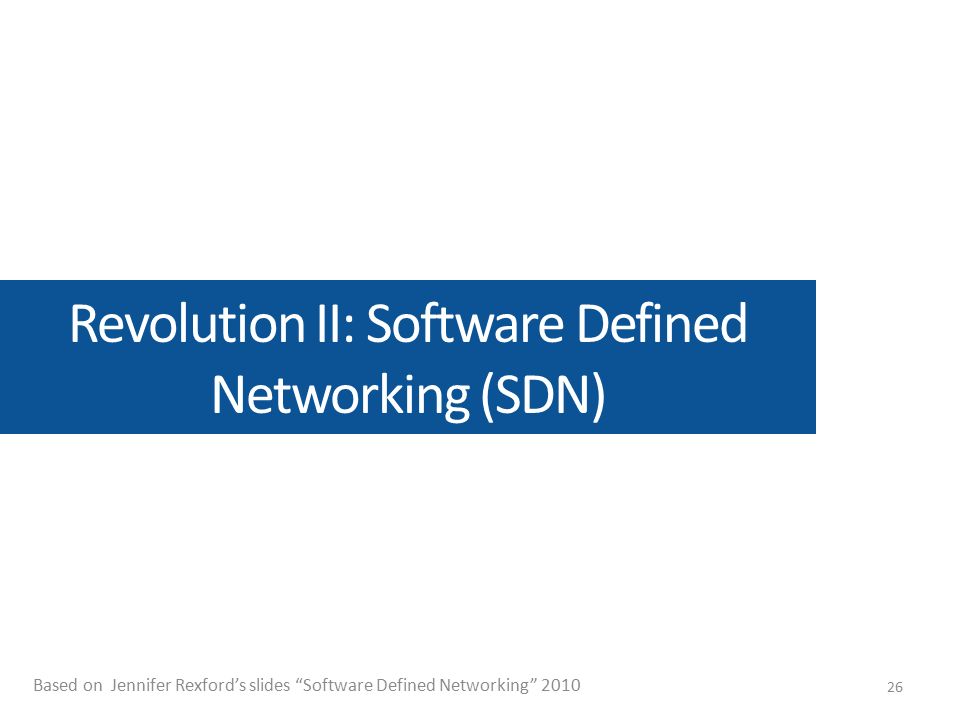 Revolution II: Software Defined Networking (SDN)

Based on Jennifer Rexford's slides "Software Defined Networking" 2010

26